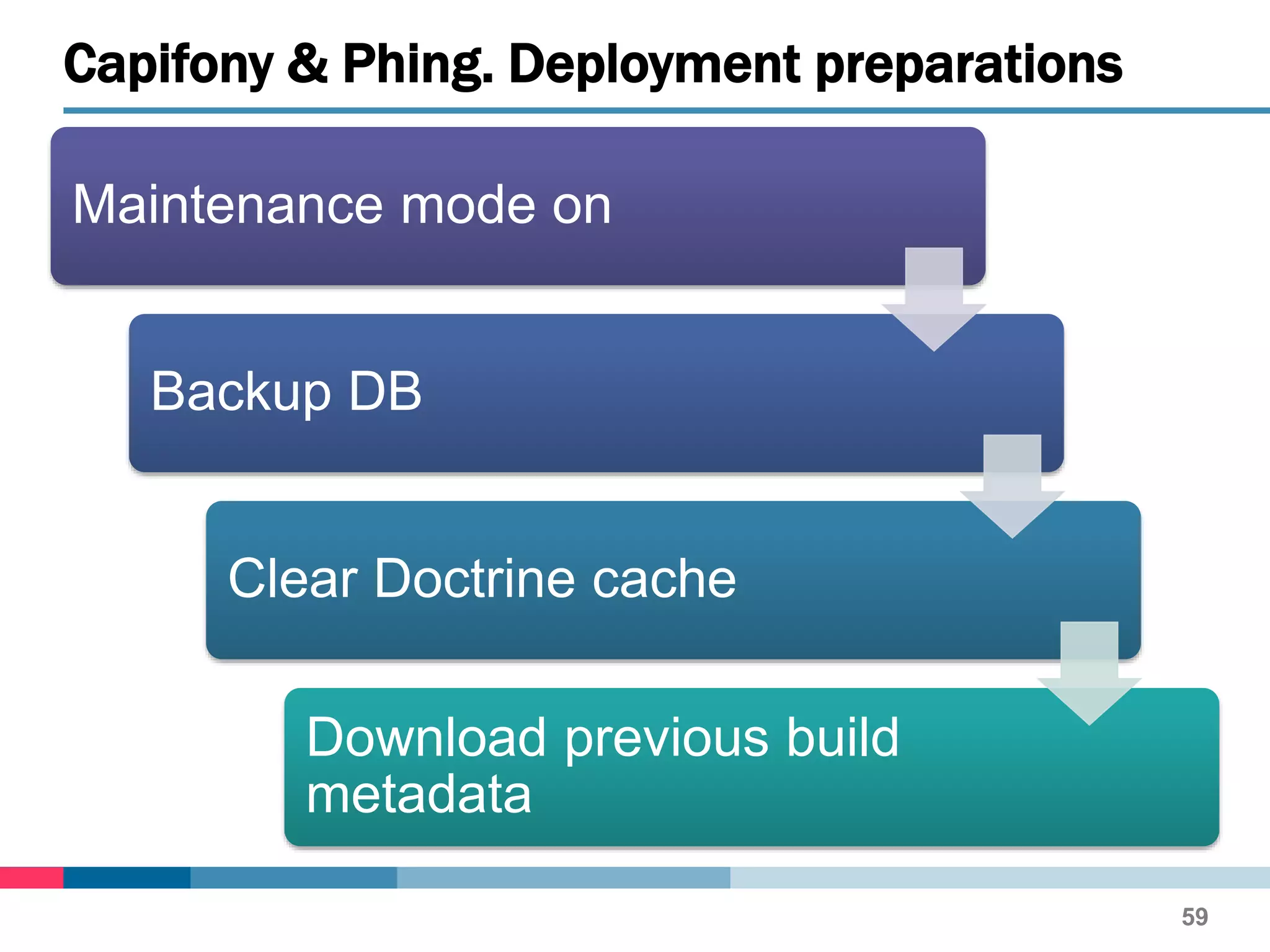 Capifony & Phing. Deployment preparations

Maintenance mode on

Backup DB

Clear Doctrine cache

Download previous build metadata

59